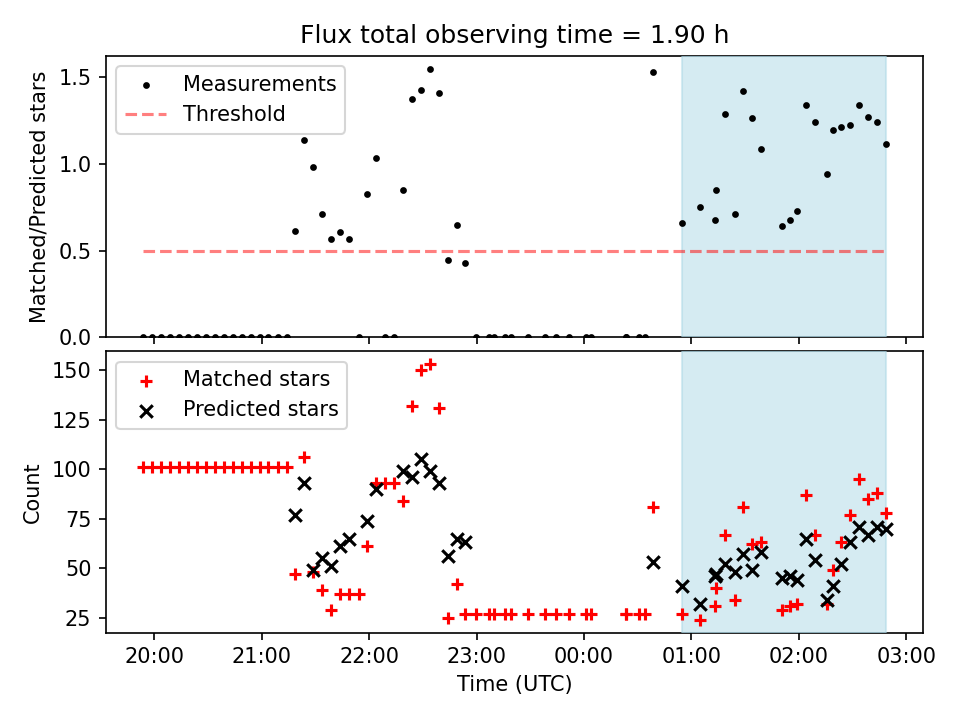 Flux total observing time = 1.90 h

Measurements
Threshold

Matched/Predicted stars

1.5
1.0
0.5
0.0

Matched stars
Predicted stars

Count

150
125
100
75
50
25

20:00 21:00 22:00 23:00 00:00 01:00 02:00 03:00
Time (UTC)